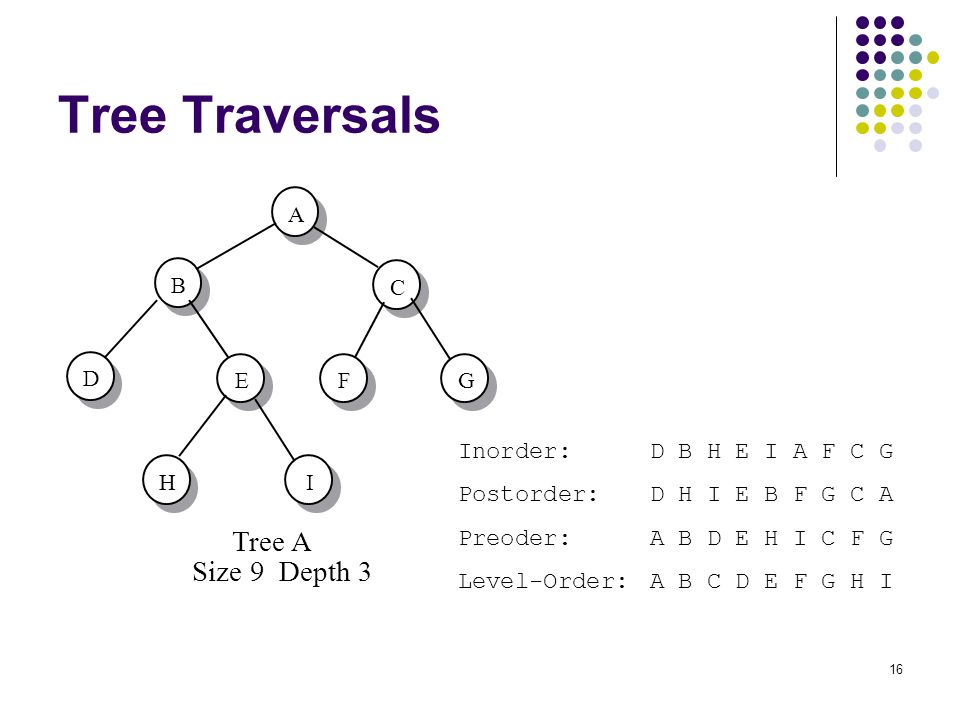 Tree Traversals

A

B

C

D

E

F

G

H

I

Tree A
Size 9 Depth 3

Inorder: D B H E I A F C G

Postorder: D H I E B F G C A

Preoder: A B D E H I C F G

Level-Order: A B C D E F G H I

16